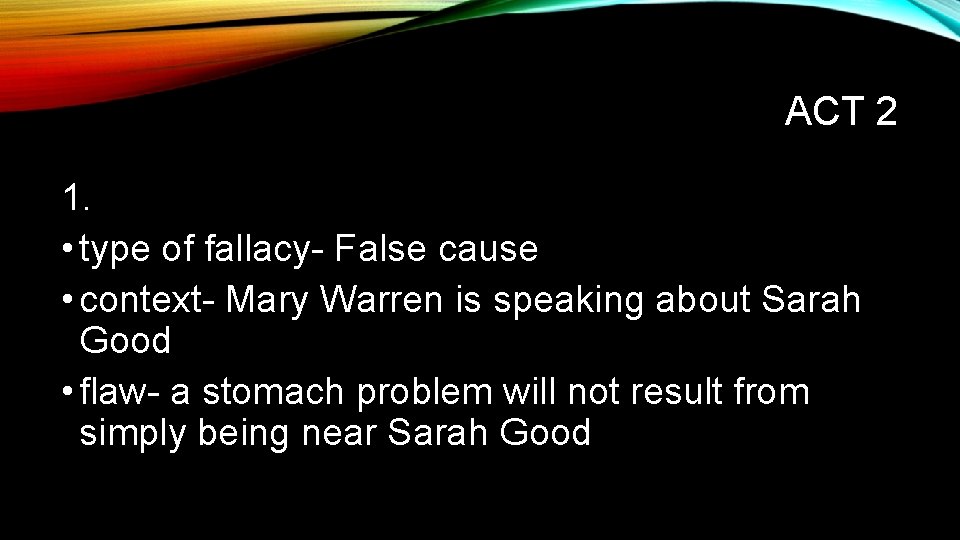 ACT 2

1.

• type of fallacy- False cause
• context- Mary Warren is speaking about Sarah Good
• flaw- a stomach problem will not result from simply being near Sarah Good